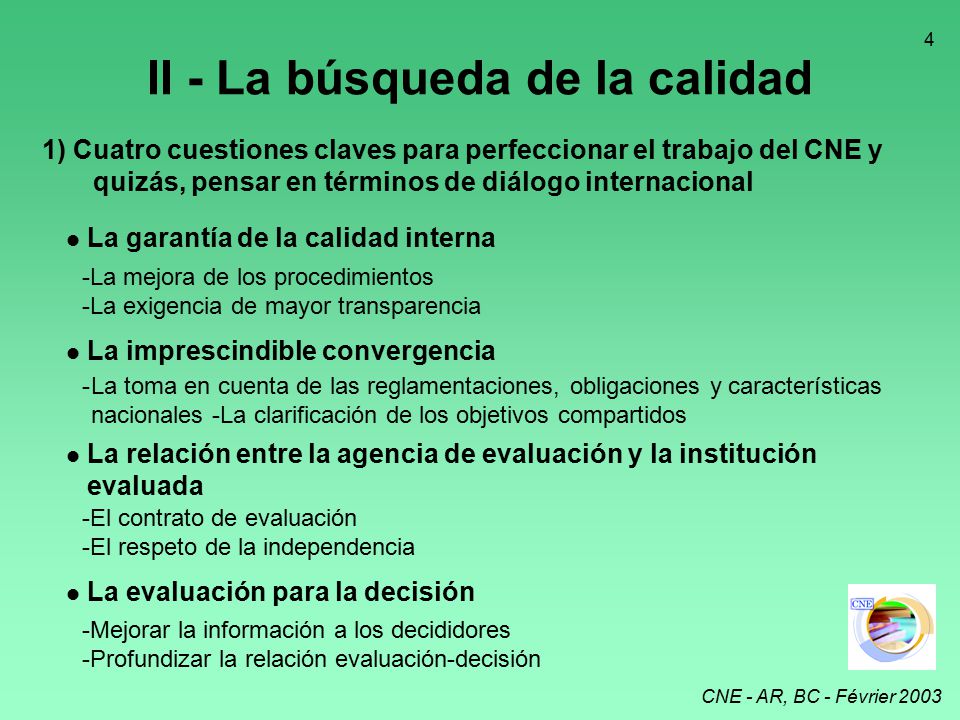 4

II - La búsqueda de la calidad

1) Cuatro cuestiones claves para perfeccionar el trabajo del CNE y quizás, pensar en términos de diálogo internacional

● La garantía de la calidad interna

-La mejora de los procedimientos
-La exigencia de mayor transparencia

● La imprescindible convergencia

-La toma en cuenta de las reglamentaciones, obligaciones y características nacionales -La clarificación de los objetivos compartidos

● La relación entre la agencia de evaluación y la institución evaluada

-El contrato de evaluación
-El respeto de la independencia

● La evaluación para la decisión

-Mejorar la información a los decididores
-Profundizar la relación evaluación-decisión

CNE

CNE - AR, BC - Février 2003